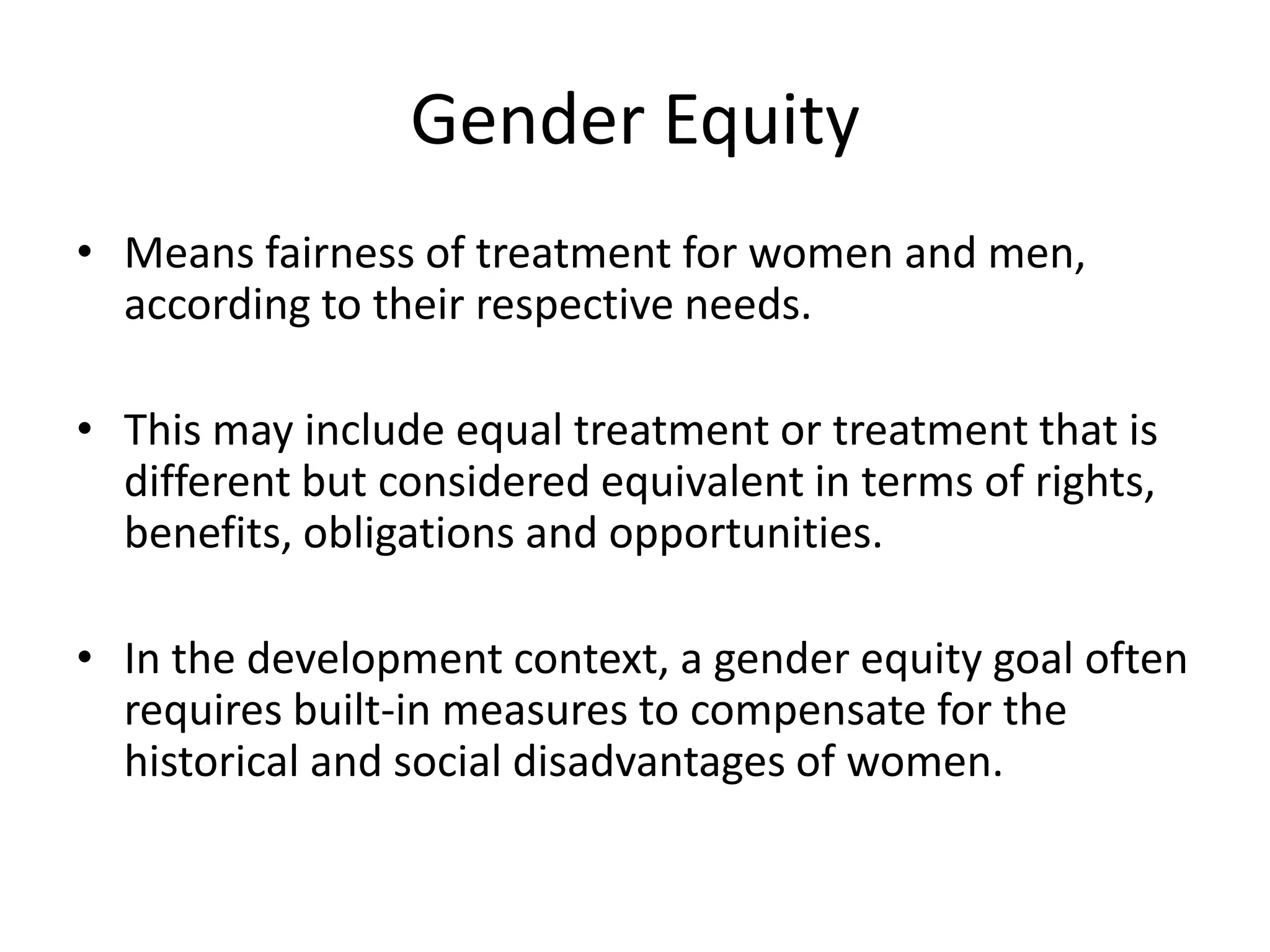 Gender Equity

• Means fairness of treatment for women and men, according to their respective needs.

• This may include equal treatment or treatment that is different but considered equivalent in terms of rights, benefits, obligations and opportunities.

• In the development context, a gender equity goal often requires built-in measures to compensate for the historical and social disadvantages of women.